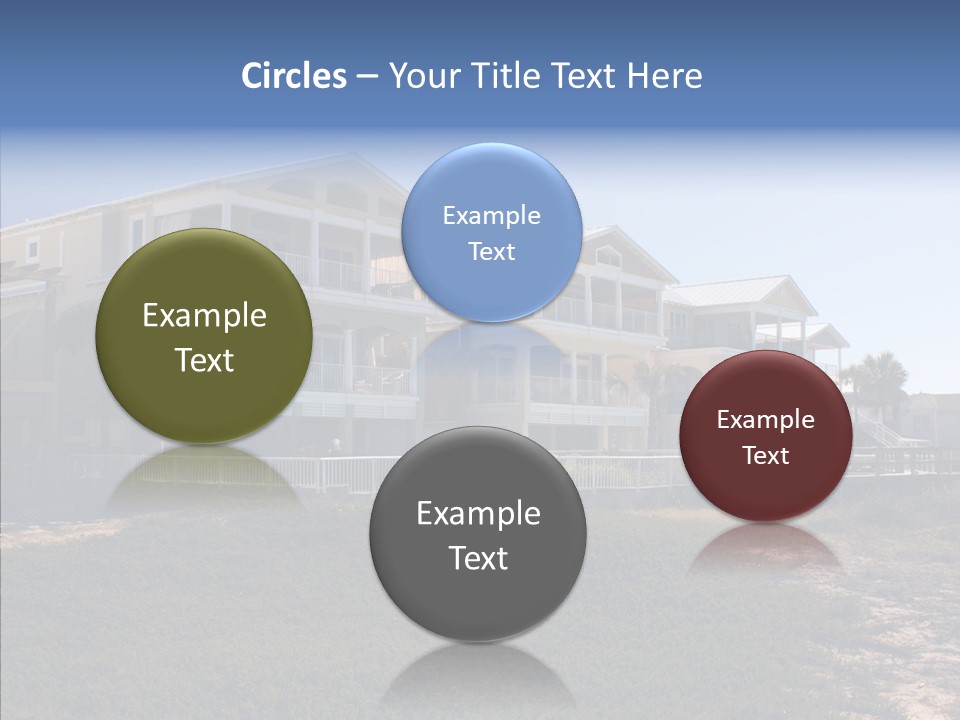 Circles – Your Title Text Here

Example Text

Example Text

Example Text

Example Text